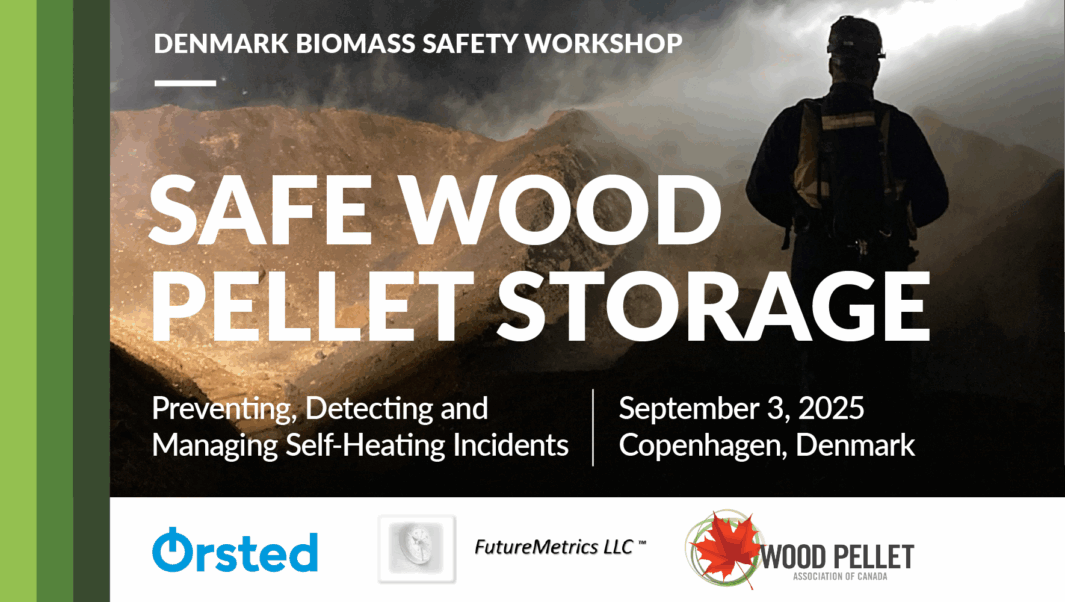 DENMARK BIOMASS SAFETY WORKSHOP

SAFE WOOD PELLET STORAGE

Preventing, Detecting and Managing Self-Heating Incidents

September 3, 2025
Copenhagen, Denmark

Orsted

FutureMetrics LLC ™

WOOD PELLET
ASSOCIATION OF CANADA